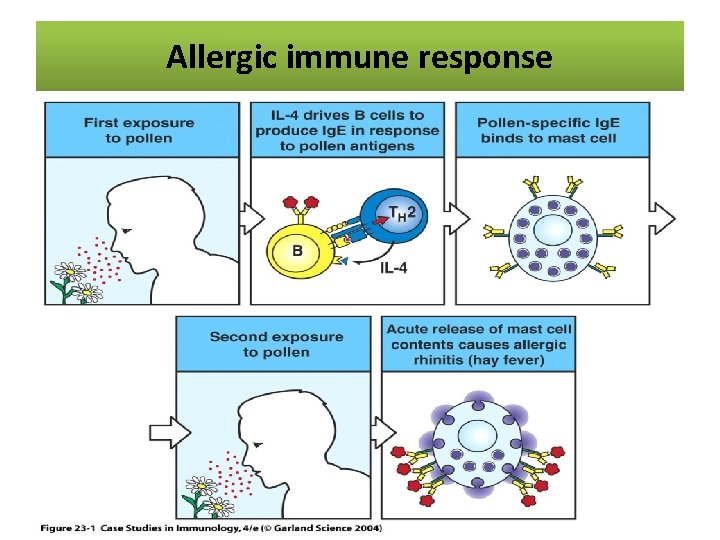 Allergic immune response

First exposure to pollen

IL-4 drives B cells to produce IgE in response to pollen antigens

B

$T_H2$

IL-4

Pollen-specific IgE binds to mast cell

Second exposure to pollen

Acute release of mast cell contents causes allergic rhinitis (hay fever)

Figure 23-1 Case Studies in Immunology, 4/e (© Garland Science 2004)